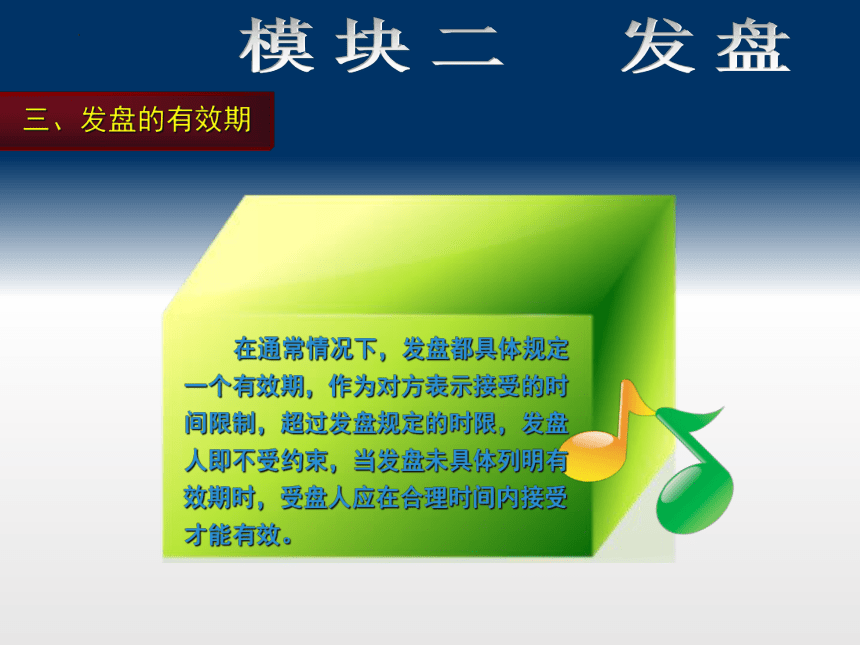 模块二　发盘

三、发盘的有效期

在通常情况下，发盘都具体规定一个有效期，作为对方表示接受的时间限制，超过发盘规定的时限，发盘人即不受约束，当发盘未具体列明有效期时，受盘人应在合理时间内接受才能有效。